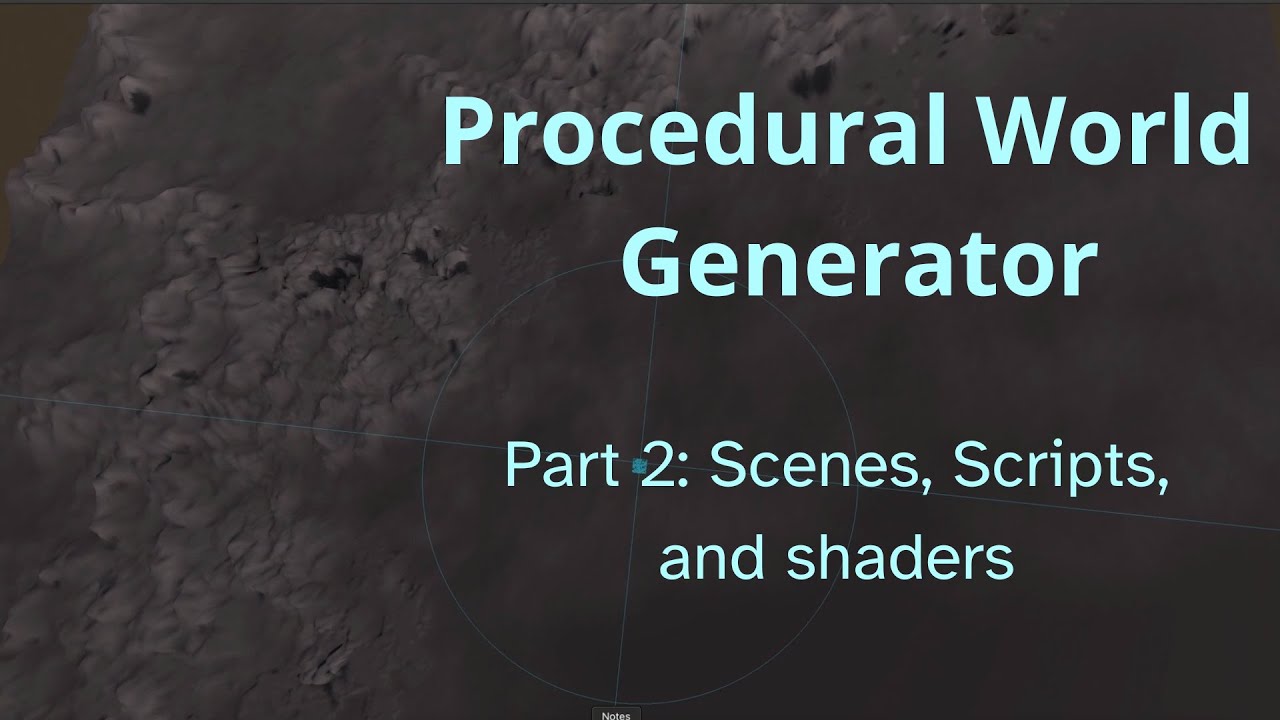 Procedural World Generator

Part 2: Scenes, Scripts, and shaders

Notes